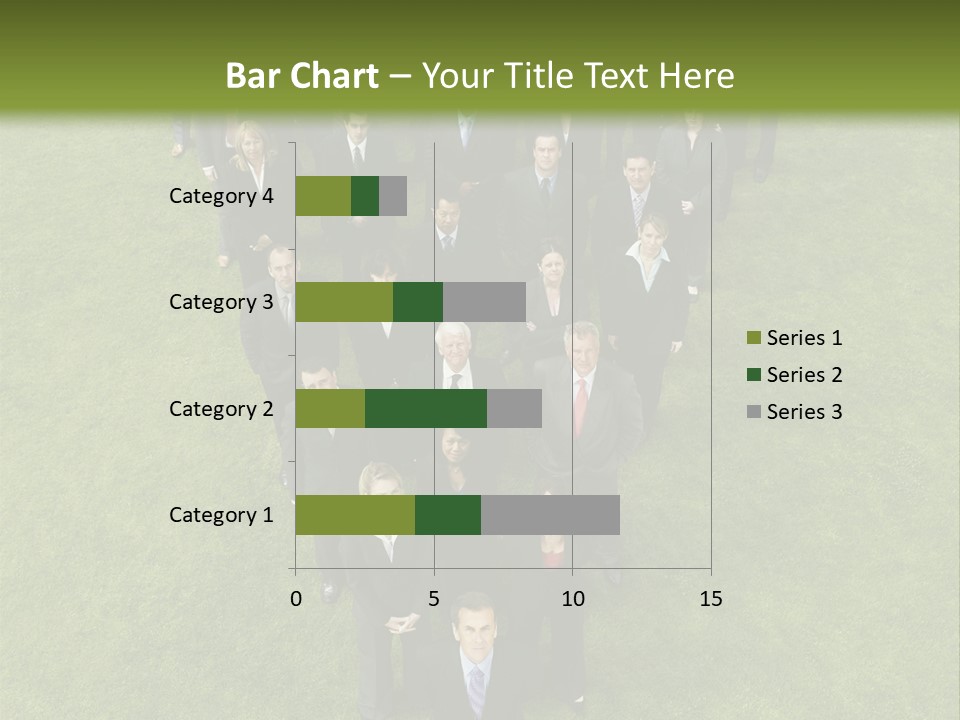 Bar Chart – Your Title Text Here

Category 4
Category 3
Category 2
Category 1

0 5 10 15

Series 1
Series 2
Series 3